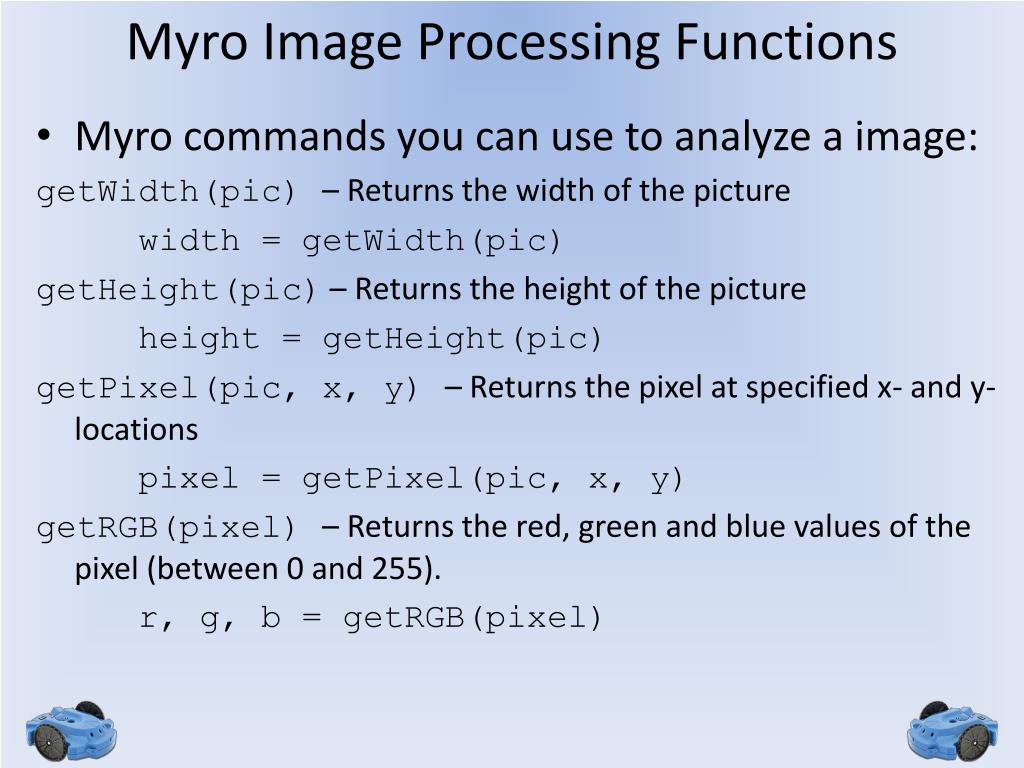 Myro Image Processing Functions

• Myro commands you can use to analyze a image:

getWidth(pic) – Returns the width of the picture

width = getWidth(pic)

getHeight(pic) – Returns the height of the picture

height = getHeight(pic)

getPixel(pic, x, y) – Returns the pixel at specified x- and y-locations

pixel = getPixel(pic, x, y)

getRGB(pixel) – Returns the red, green and blue values of the pixel (between 0 and 255).

r, g, b = getRGB(pixel)